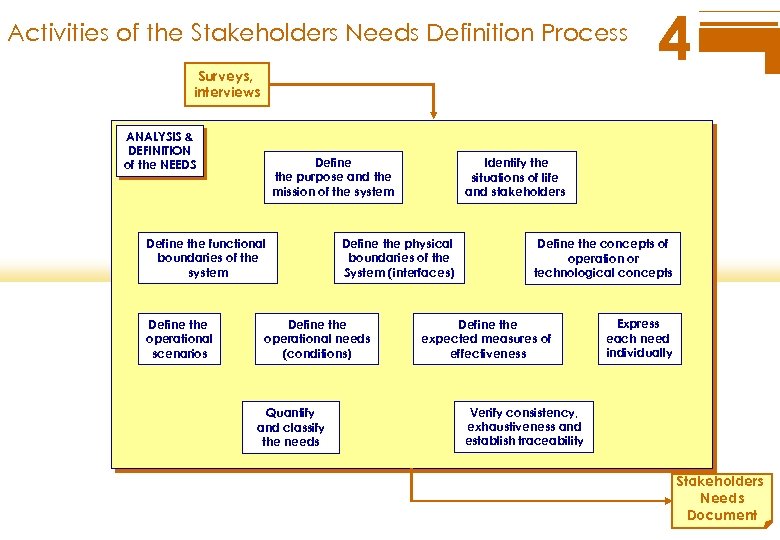 Activities of the Stakeholders Needs Definition Process

4

Surveys, interviews

ANALYSIS & DEFINITION of the NEEDS

Define the purpose and the mission of the system

Identify the situations of life and stakeholders

Define the functional boundaries of the system

Define the physical boundaries of the System (interfaces)

Define the concepts of operation or technological concepts

Define the operational scenarios

Define the operational needs (conditions)

Define the expected measures of effectiveness

Express each need individually

Quantify and classify the needs

Verify consistency, exhaustiveness and establish traceability

Stakeholders Needs Document